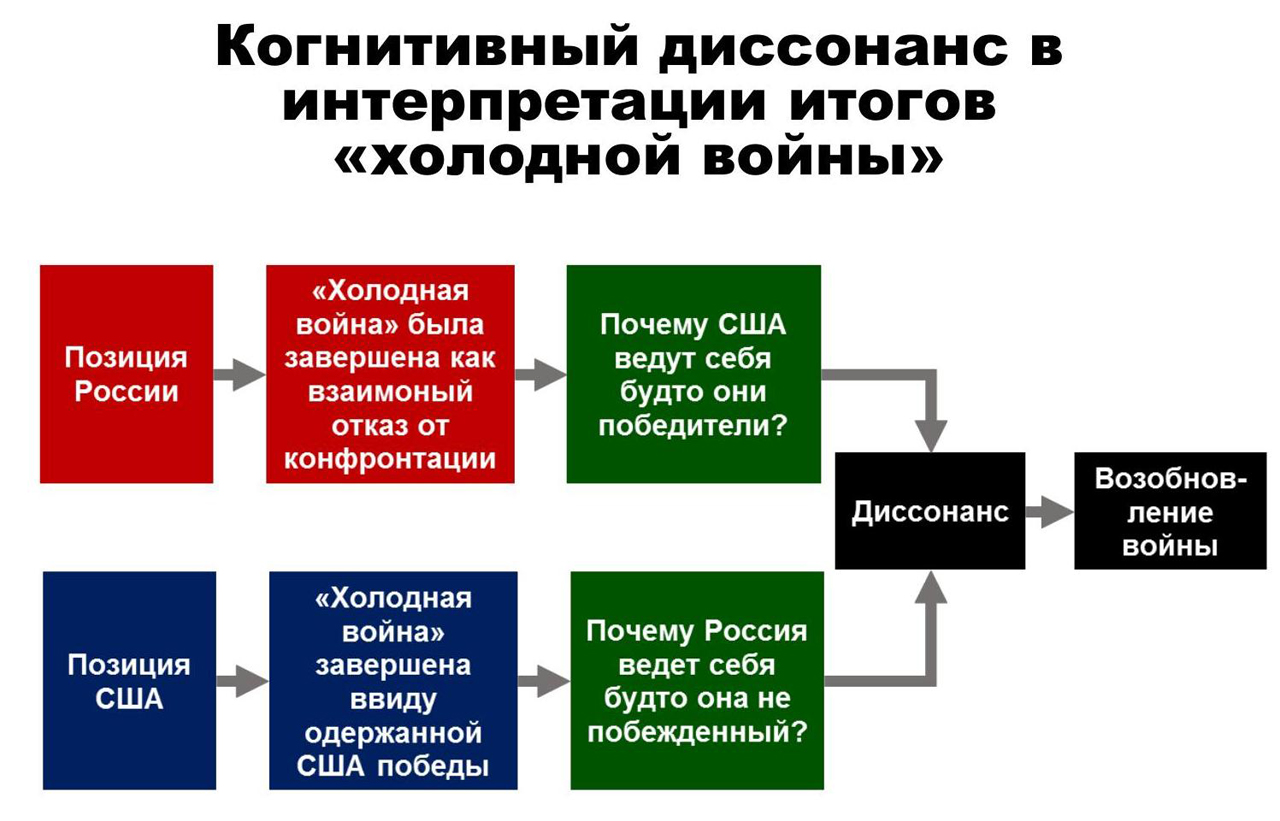 Когнитивный диссонанс в интерпретации итогов «холодной войны»

Позиция России

«Холодная война» была завершена как взаимоный отказ от конфронтации

Почему США ведут себя будто они победители?

Позиция США

«Холодная война» завершена ввиду одержанной США победы

Почему Россия ведет себя будто она не побежденный?

Диссонанс

Возобновление войны